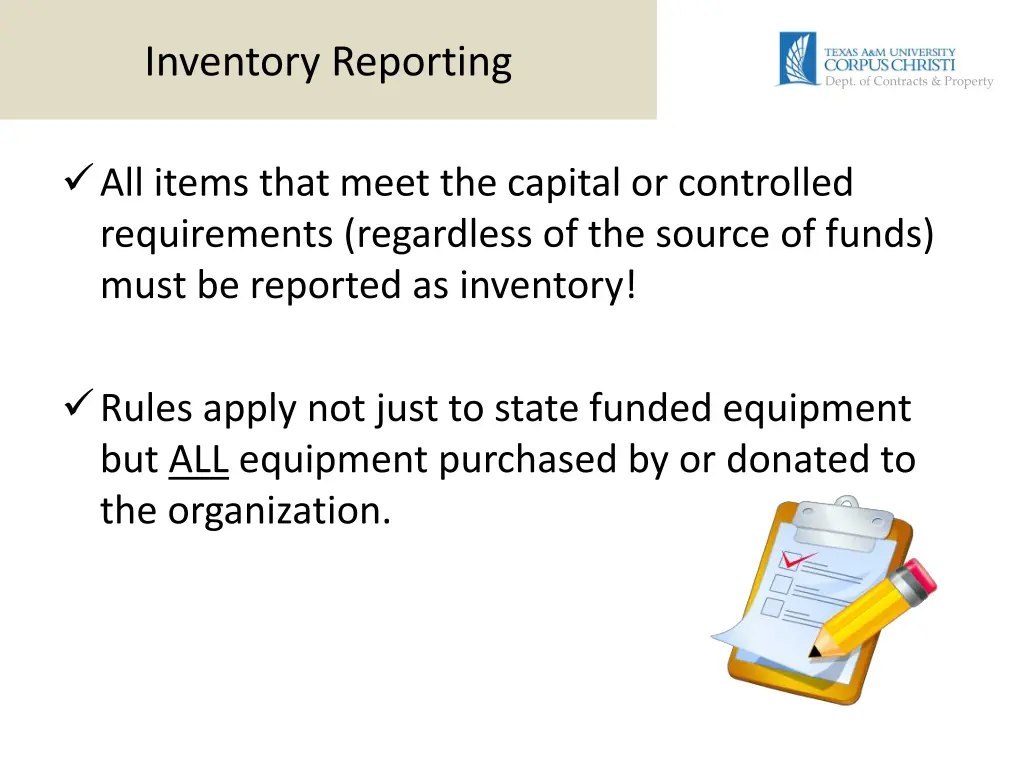 Inventory Reporting

TEXAS A&M UNIVERSITY
CORPUS CHRISTI
Dept. of Contracts & Property

✓ All items that meet the capital or controlled requirements (regardless of the source of funds) must be reported as inventory!

✓ Rules apply not just to state funded equipment but ALL equipment purchased by or donated to the organization.